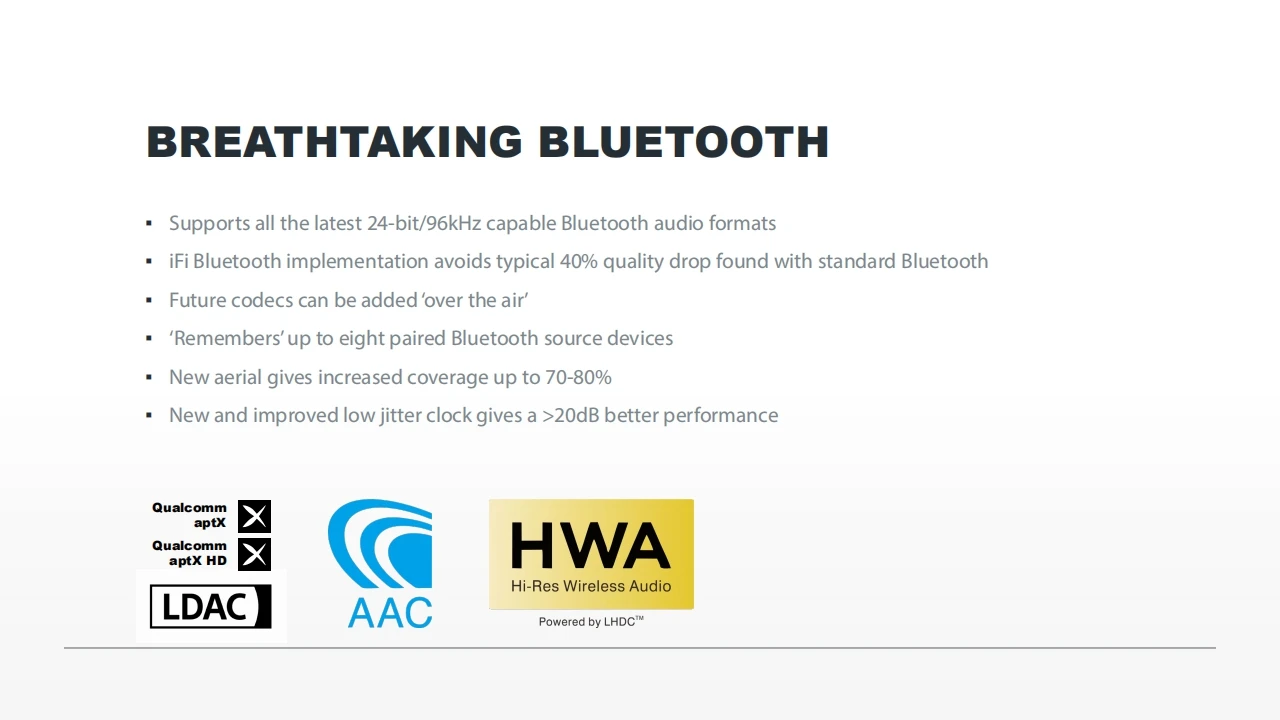 BREATHTAKING BLUETOOTH

▪ Supports all the latest 24-bit/96kHz capable Bluetooth audio formats

▪ iFi Bluetooth implementation avoids typical 40% quality drop found with standard Bluetooth

▪ Future codecs can be added 'over the air'

▪ 'Remembers' up to eight paired Bluetooth source devices

▪ New aerial gives increased coverage up to 70-80%

▪ New and improved low jitter clock gives a >20dB better performance

Qualcomm aptX

Qualcomm aptX HD

LDAC

AAC

HWA
Hi-Res Wireless Audio

Powered by LHDC™